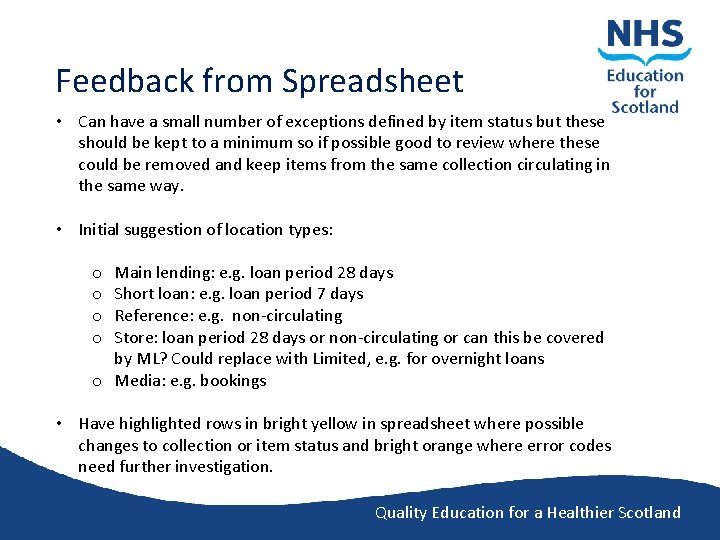 NHS
Education for Scotland

Feedback from Spreadsheet

• Can have a small number of exceptions defined by item status but these should be kept to a minimum so if possible good to review where these could be removed and keep items from the same collection circulating in the same way.

• Initial suggestion of location types:

o Main lending: e.g. loan period 28 days
o Short loan: e.g. loan period 7 days
o Reference: e.g. non-circulating
o Store: loan period 28 days or non-circulating or can this be covered by ML? Could replace with Limited, e.g. for overnight loans
o Media: e.g. bookings

• Have highlighted rows in bright yellow in spreadsheet where possible changes to collection or item status and bright orange where error codes need further investigation.

Quality Education for a Healthier Scotland